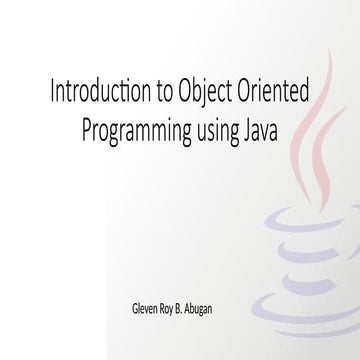 Introduction to Object Oriented Programming using Java

Gleven Roy B. Abugan